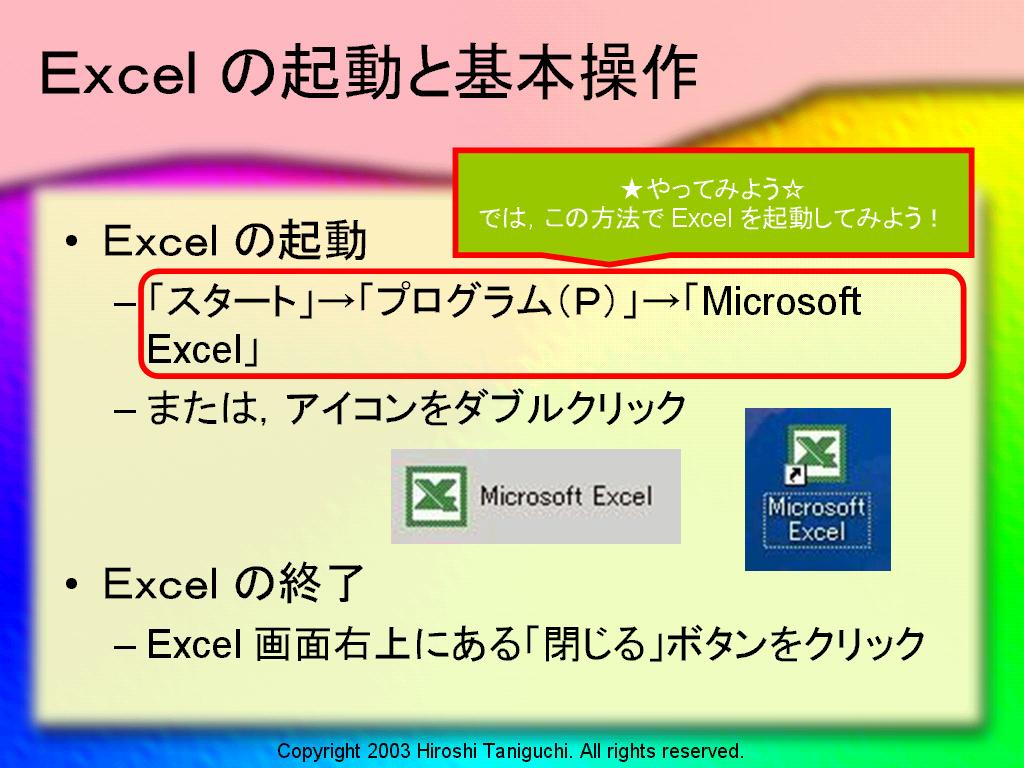 Excel の起動と基本操作

★やってみよう☆
では，この方法で Excel を起動してみよう！

• Excel の起動
– 「スタート」→「プログラム（P）」→「Microsoft Excel」
– または，アイコンをダブルクリック

Microsoft Excel

Microsoft Excel

• Excel の終了
– Excel 画面右上にある「閉じる」ボタンをクリック

Copyright 2003 Hiroshi Taniguchi. All rights reserved.